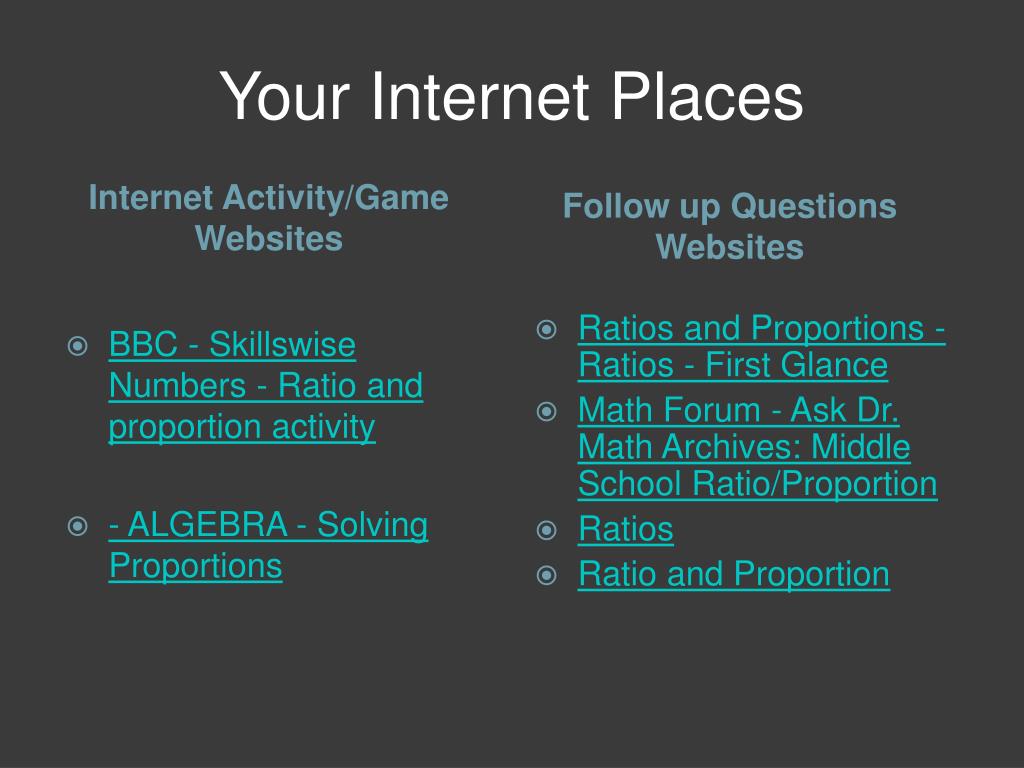 Your Internet Places

Internet Activity/Game Websites

BBC - Skillswise Numbers - Ratio and proportion activity

- ALGEBRA - Solving Proportions

Follow up Questions Websites

Ratios and Proportions - Ratios - First Glance

Math Forum - Ask Dr. Math Archives: Middle School Ratio/Proportion

Ratios

Ratio and Proportion